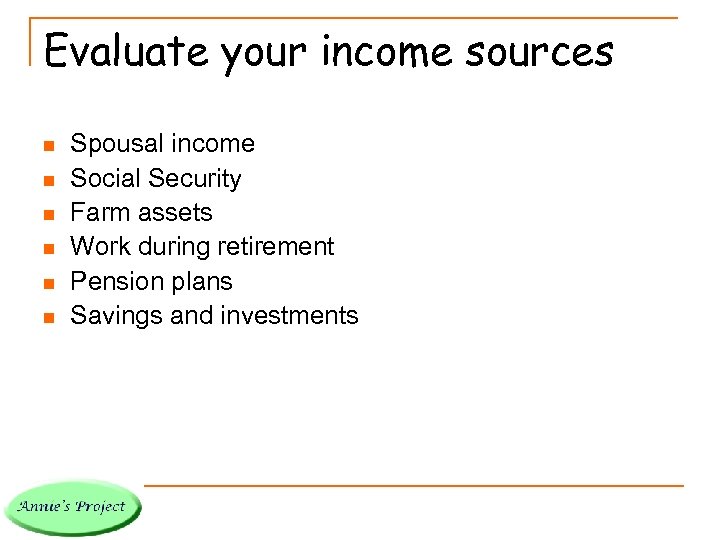 Evaluate your income sources

- Spousal income
- Social Security
- Farm assets
- Work during retirement
- Pension plans
- Savings and investments

Annie's Project